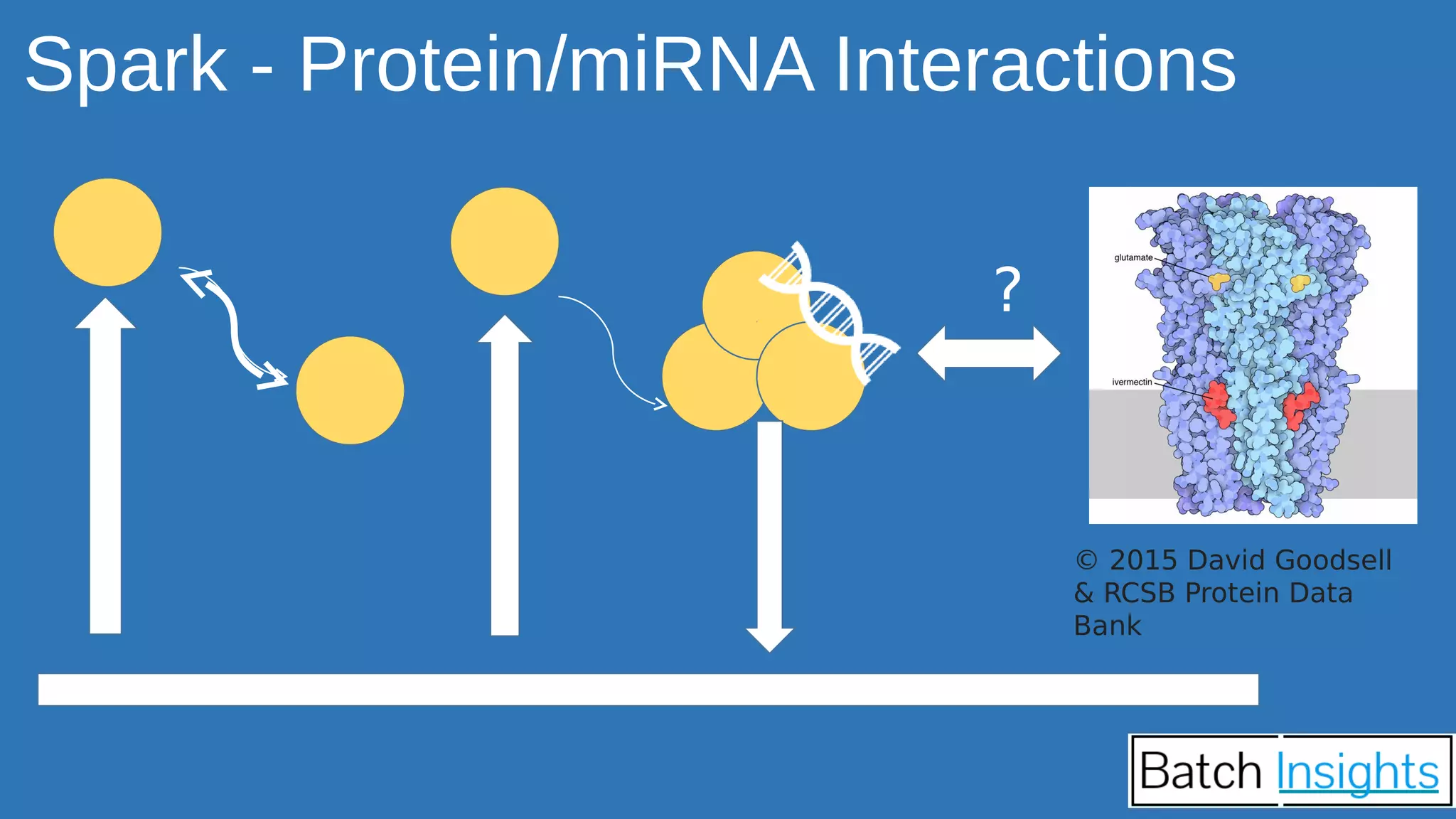 Spark - Protein/miRNA Interactions

?

glutamate

ivermectin

© 2015 David Goodsell & RCSB Protein Data Bank

Batch Insights